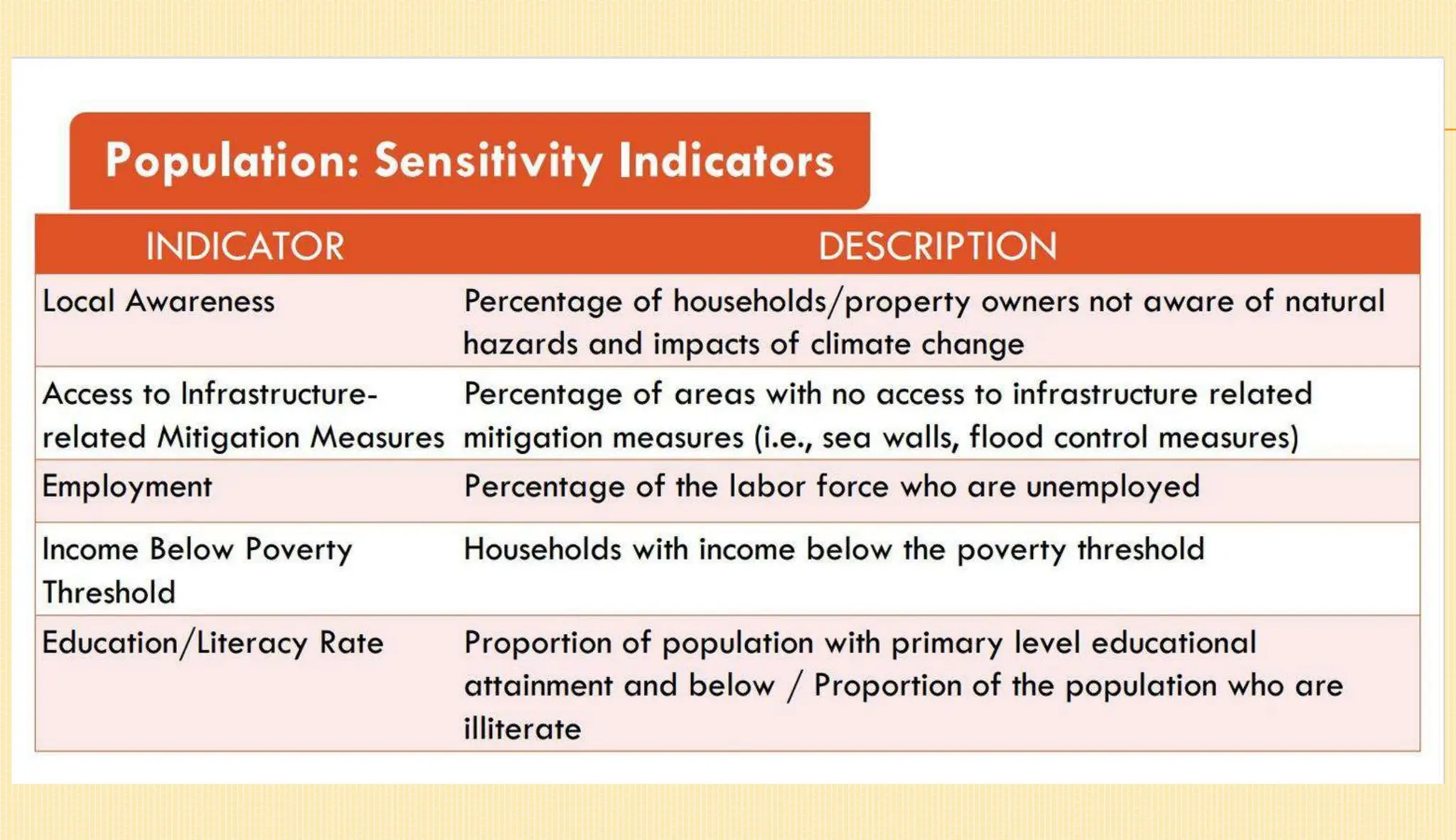 Population: Sensitivity Indicators

| INDICATOR | DESCRIPTION |
|---|---|
| Local Awareness | Percentage of households/property owners not aware of natural hazards and impacts of climate change |
| Access to Infrastructure-related Mitigation Measures | Percentage of areas with no access to infrastructure related mitigation measures (i.e., sea walls, flood control measures) |
| Employment | Percentage of the labor force who are unemployed |
| Income Below Poverty Threshold | Households with income below the poverty threshold |
| Education/Literacy Rate | Proportion of population with primary level educational attainment and below / Proportion of the population who are illiterate |